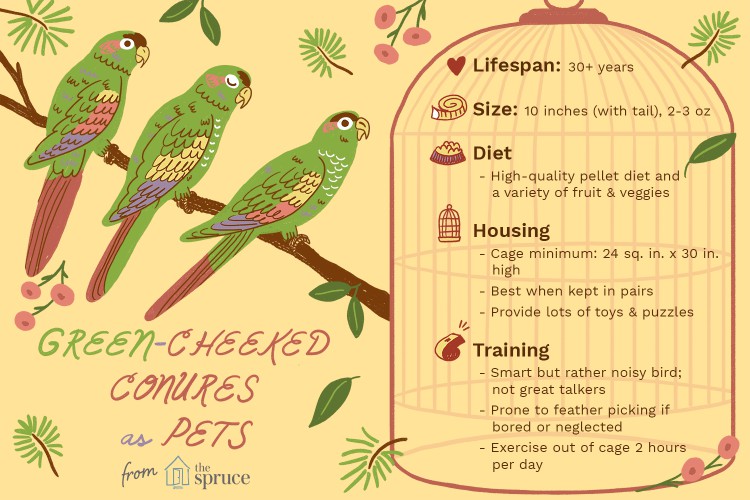 GREEN-CHEEKED CONURES as PETS

from the spruce

Lifespan: 30+ years

Size: 10 inches (with tail), 2-3 oz

Diet
- High-quality pellet diet and a variety of fruit & veggies

Housing
- Cage minimum: 24 sq. in. x 30 in. high
- Best when kept in pairs
- Provide lots of toys & puzzles

Training
- Smart but rather noisy bird; not great talkers
- Prone to feather picking if bored or neglected
- Exercise out of cage 2 hours per day